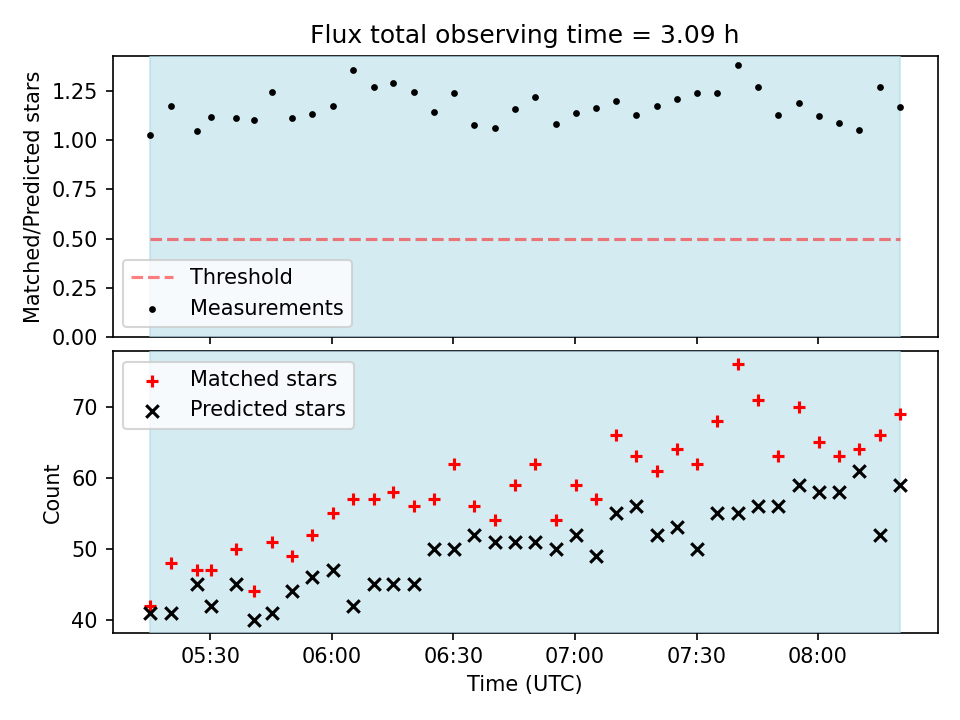 Flux total observing time = 3.09 h

Matched/Predicted stars

1.25
1.00
0.75
0.50
0.25
0.00

Threshold
Measurements

Matched stars
Predicted stars

Count

70
60
50
40

05:30
06:00
06:30
07:00
07:30
08:00

Time (UTC)